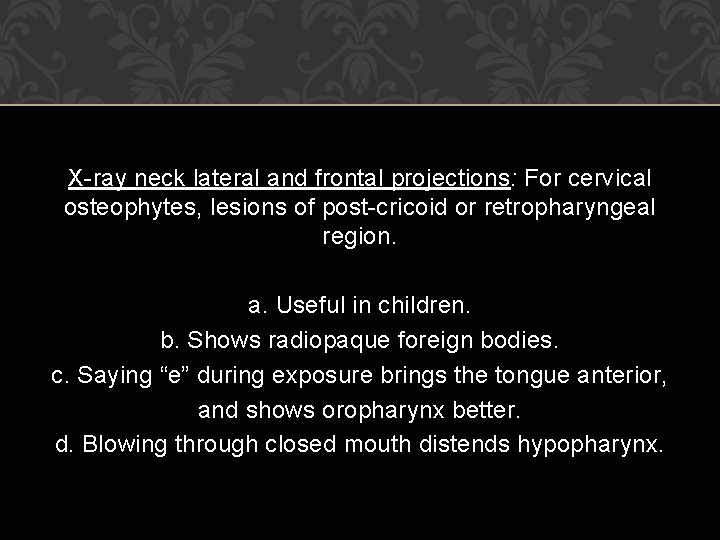 X-ray neck lateral and frontal projections: For cervical osteophytes, lesions of post-cricoid or retropharyngeal region.

a. Useful in children.
b. Shows radiopaque foreign bodies.
c. Saying “e” during exposure brings the tongue anterior, and shows oropharynx better.
d. Blowing through closed mouth distends hypopharynx.